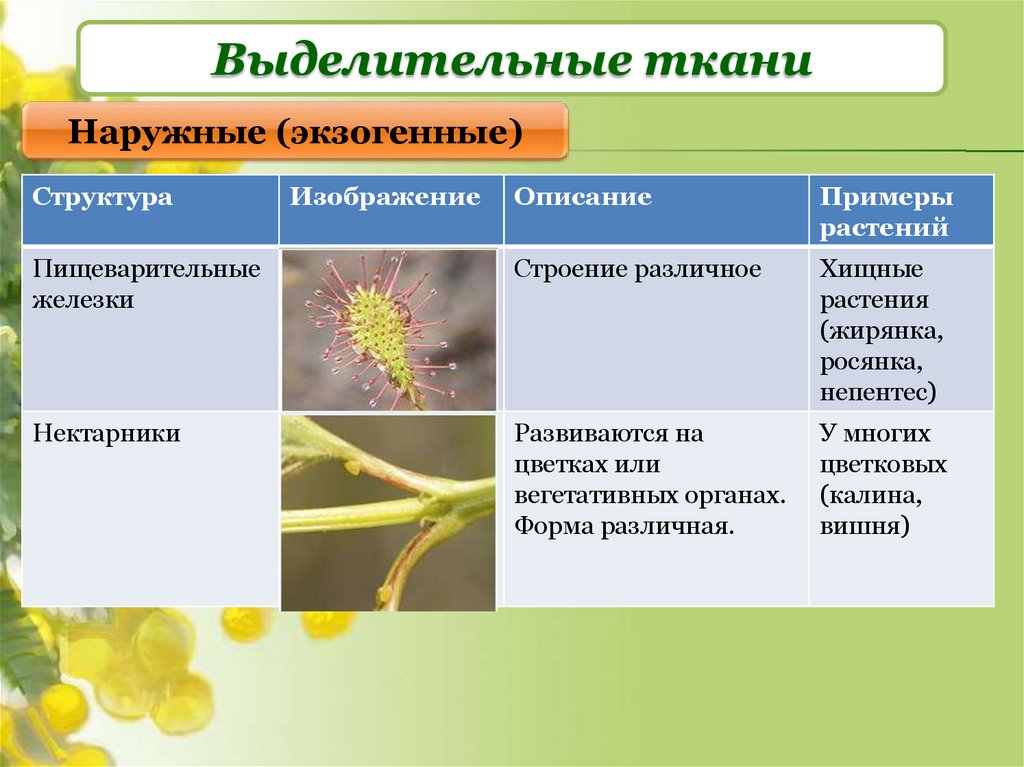 Выделительные ткани

Наружные (экзогенные)

| Структура | Изображение | Описание | Примеры растений |
|---|---|---|---|
| Пищеварительные железки | | Строение различное | Хищные растения (жирянка, росянка, непентес) |
| Нектарники | | Развиваются на цветках или вегетативных органах. Форма различная. | У многих цветковых (калина, вишня) |